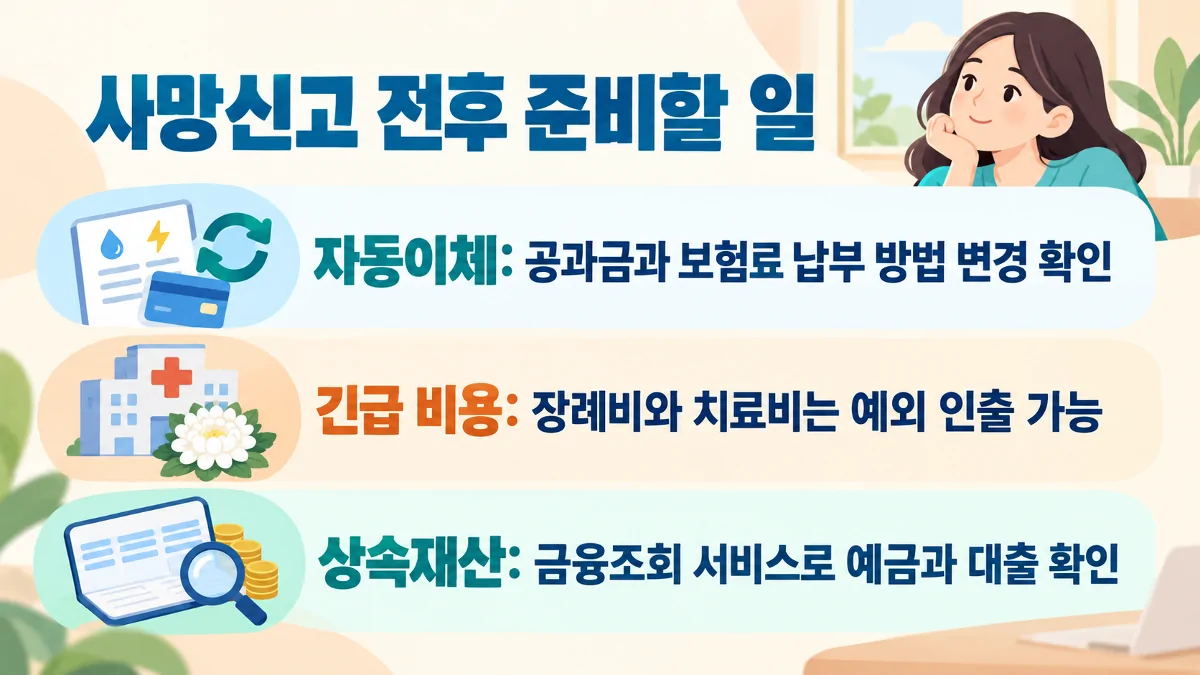 사망신고 전후 준비할 일

자동이체: 공과금과 보험료 납부 방법 변경 확인

긴급 비용: 장례비와 치료비는 예외 인출 가능

상속재산: 금융조회 서비스로 예금과 대출 확인